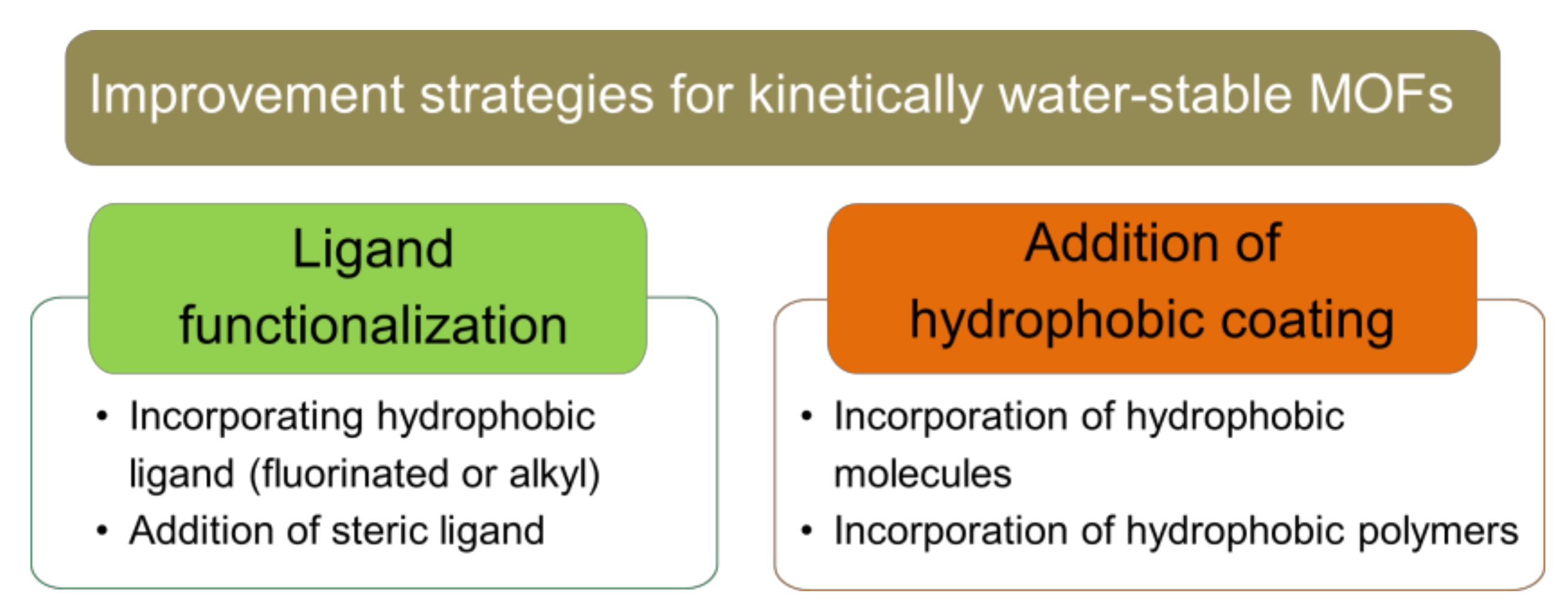 Improvement strategies for kinetically water-stable MOFs

Ligand functionalization

• Incorporating hydrophobic ligand (fluorinated or alkyl)
• Addition of steric ligand

Addition of hydrophobic coating

• Incorporation of hydrophobic molecules
• Incorporation of hydrophobic polymers